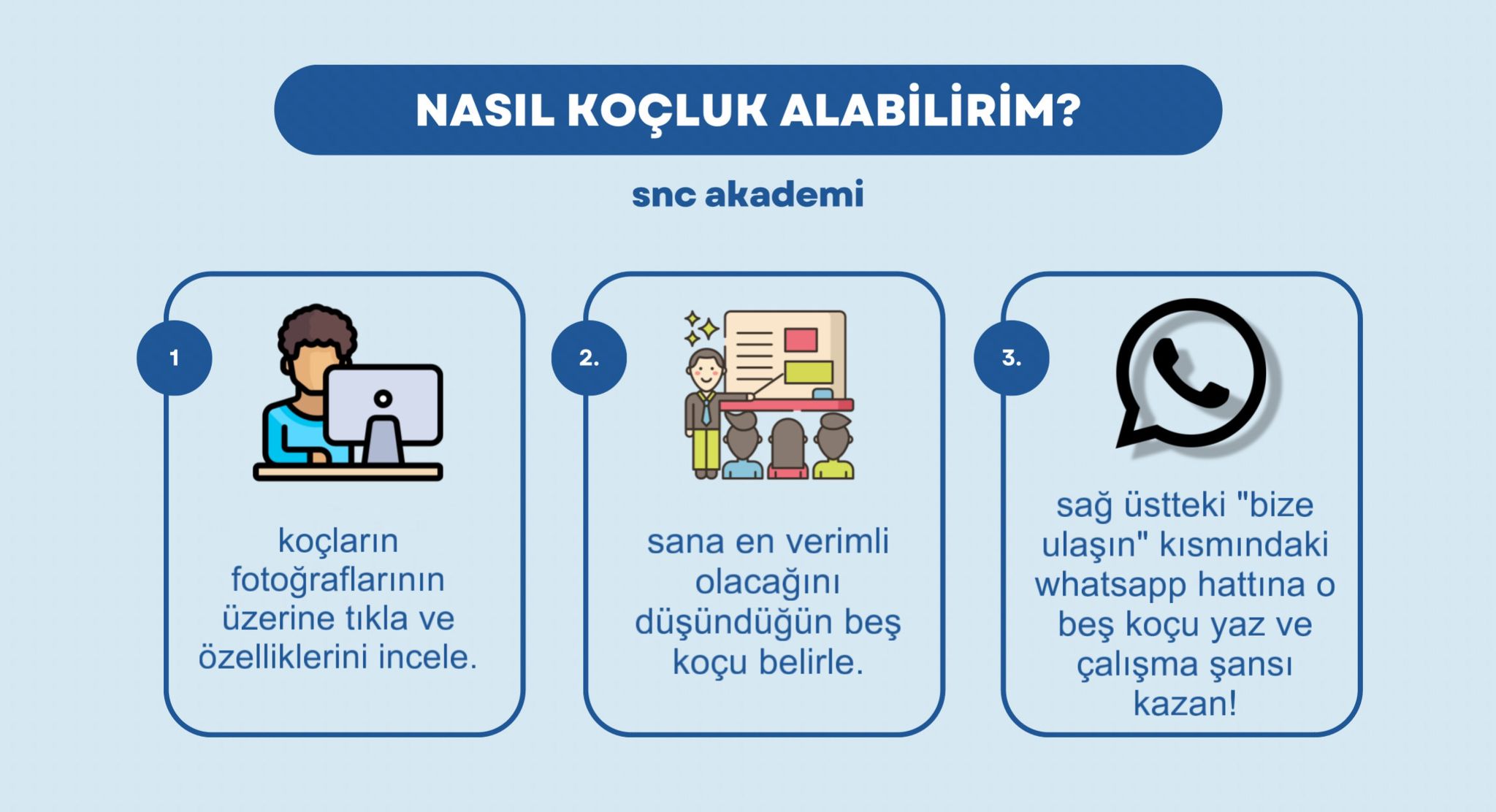 NASIL KOÇLUK ALABİLİRİM?

snc akademi

1

koçların fotoğraflarının üzerine tıkla ve özelliklerini incele.

2.

sana en verimli olacağını düşündüğün beş koçu belirle.

3.

sağ üstteki "bize ulaşın" kısmındaki whatsapp hattına o beş koçu yaz ve çalışma şansı kazan!